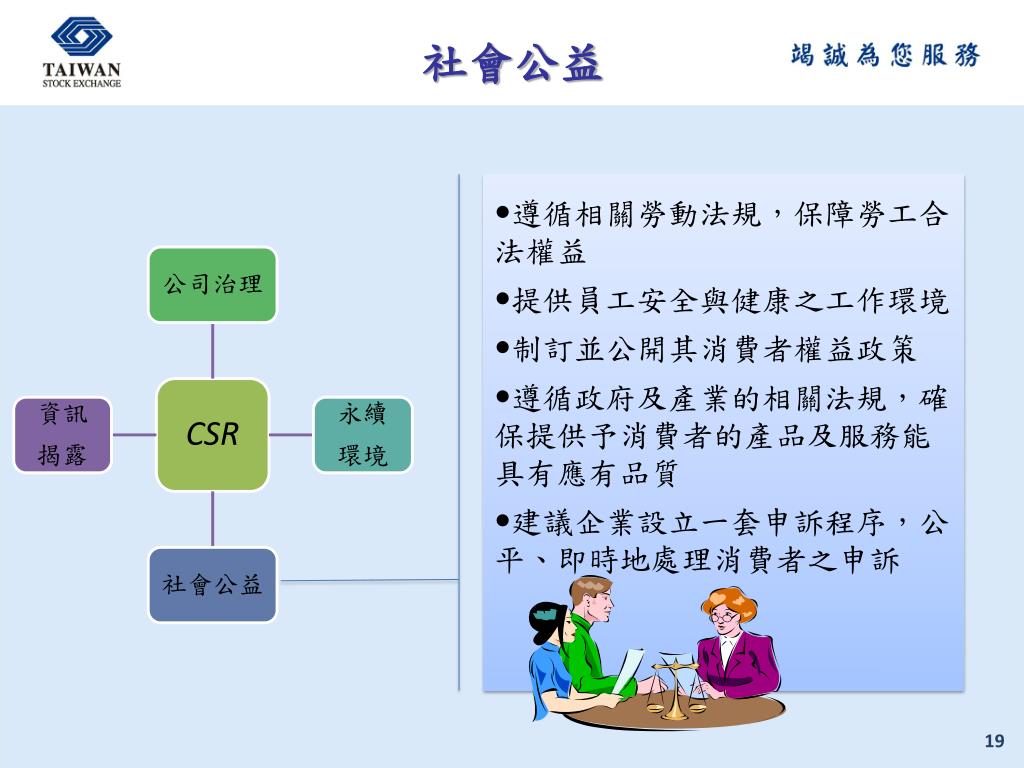 TAIWAN
STOCK EXCHANGE

社會公益

竭誠為您服務

公司治理

資訊揭露

CSR

永續環境

社會公益

●遵循相關勞動法規，保障勞工合法權益

●提供員工安全與健康之工作環境

●制訂並公開其消費者權益政策

●遵循政府及產業的相關法規，確保提供予消費者的產品及服務能具有應有品質

●建議企業設立一套申訴程序，公平、即時地處理消費者之申訴

19